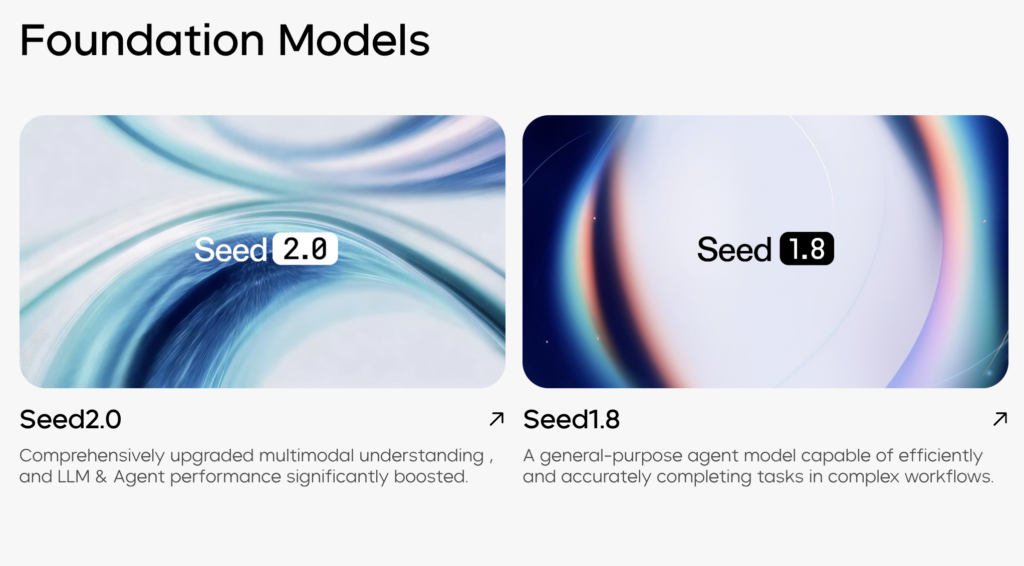 Foundation Models

Seed 2.0

Seed2.0 ↗

Comprehensively upgraded multimodal understanding , and LLM & Agent performance significantly boosted.

Seed 1.8

Seed1.8 ↗

A general-purpose agent model capable of efficiently and accurately completing tasks in complex workflows.